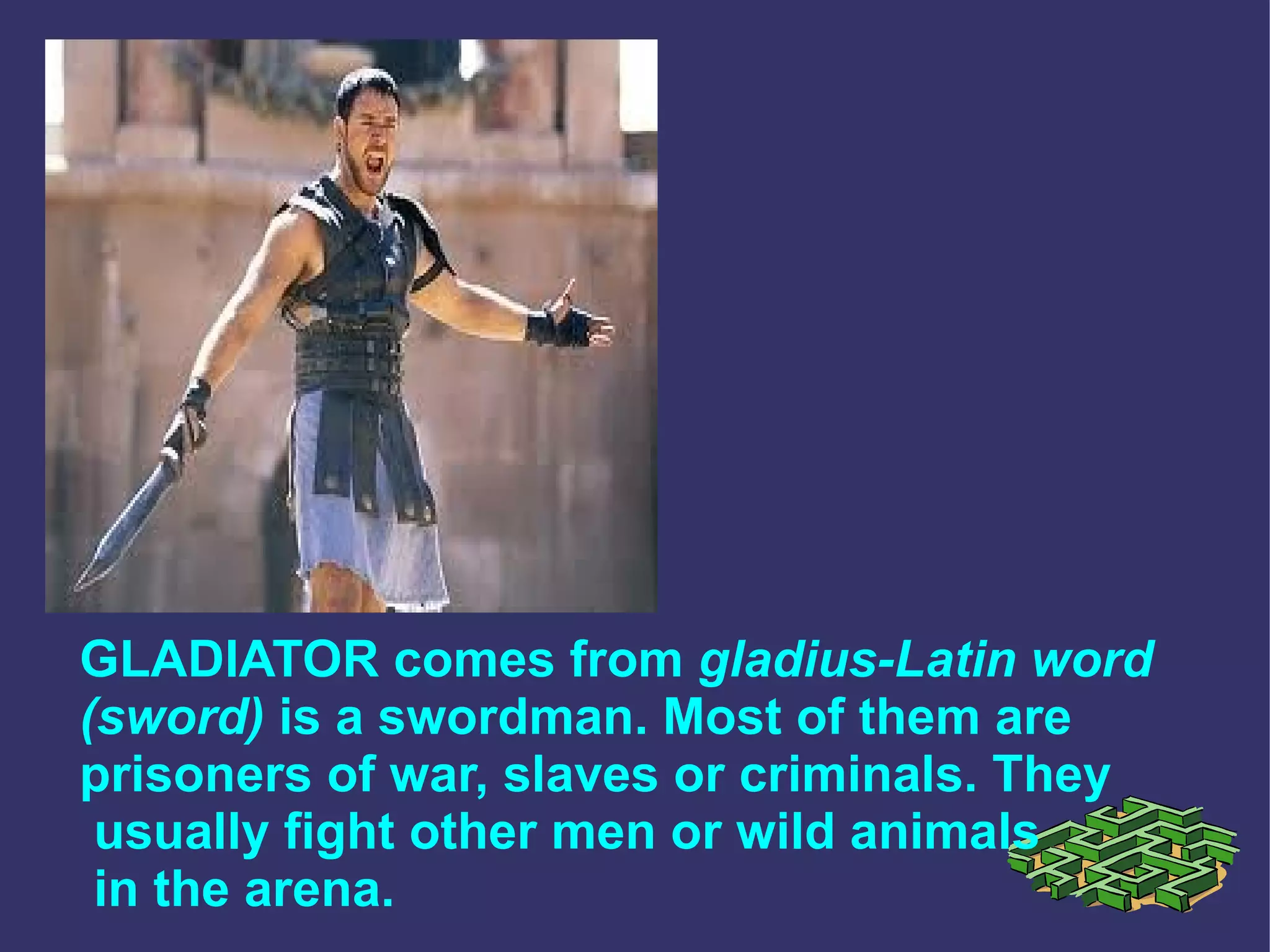 GLADIATOR comes from gladius-Latin word (sword) is a swordman. Most of them are prisoners of war, slaves or criminals. They usually fight other men or wild animals in the arena.